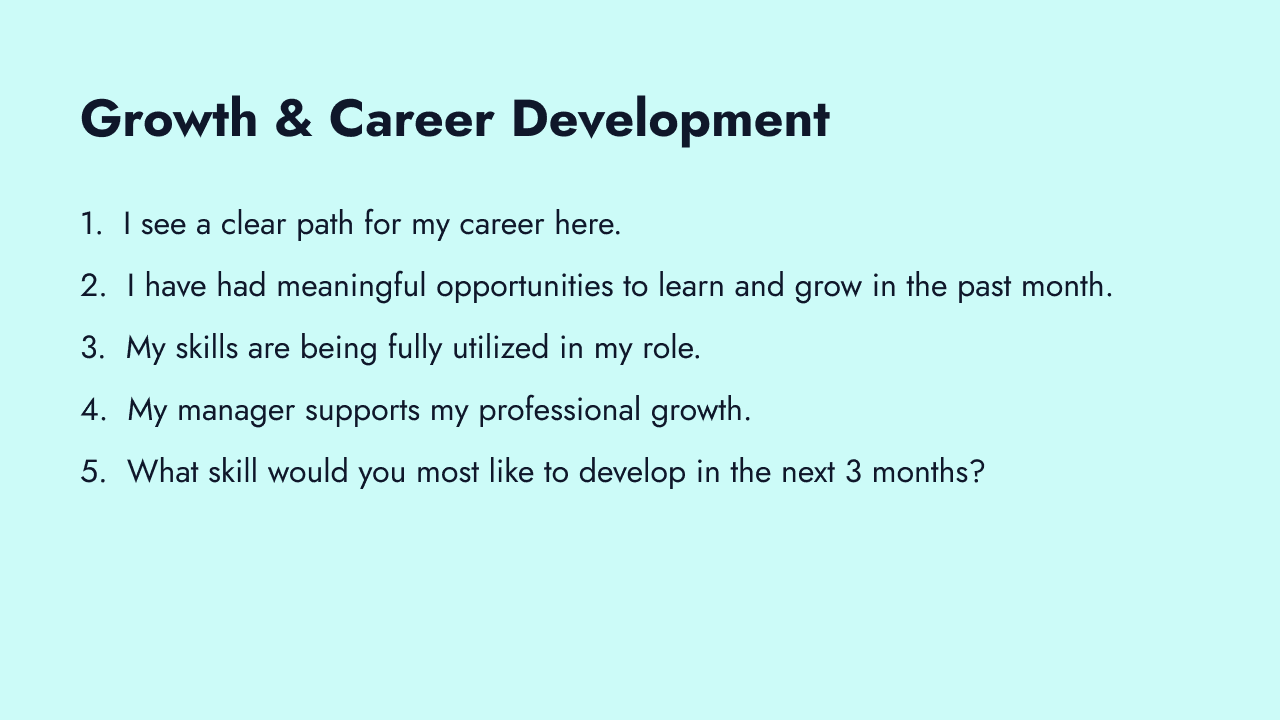 Growth & Career Development

1. I see a clear path for my career here.
2. I have had meaningful opportunities to learn and grow in the past month.
3. My skills are being fully utilized in my role.
4. My manager supports my professional growth.
5. What skill would you most like to develop in the next 3 months?